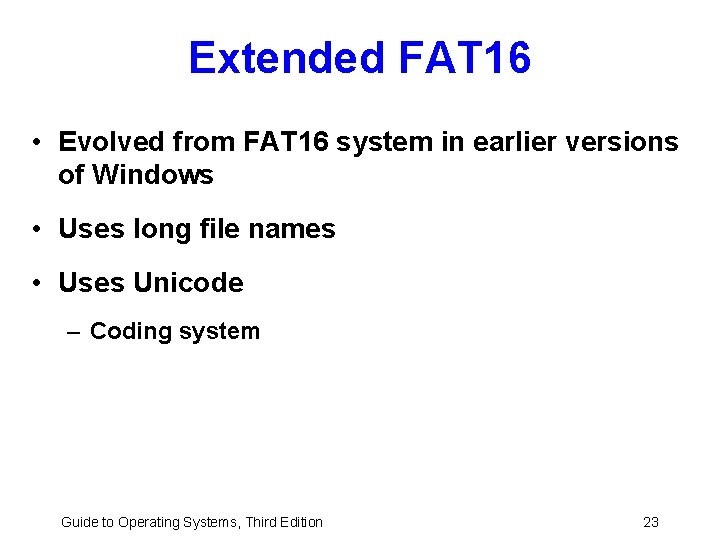 Extended FAT16

• Evolved from FAT16 system in earlier versions of Windows

• Uses long file names

• Uses Unicode

– Coding system

Guide to Operating Systems, Third Edition

23